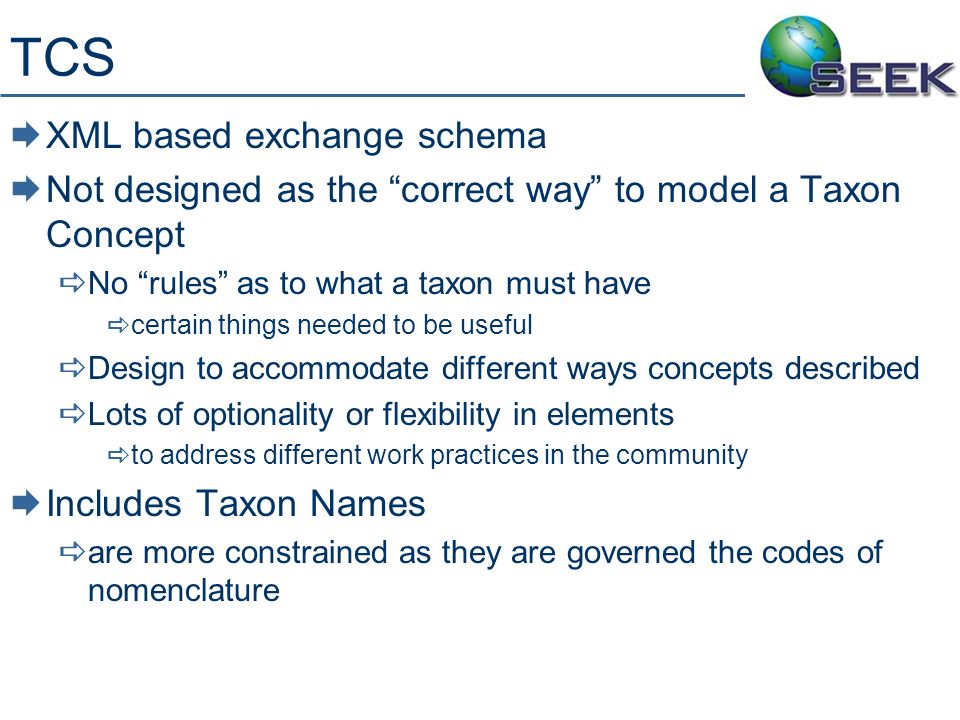 TCS

SEEK

➡ XML based exchange schema

➡ Not designed as the “correct way” to model a Taxon Concept

⇨ No “rules” as to what a taxon must have

⇨ certain things needed to be useful

⇨ Design to accommodate different ways concepts described

⇨ Lots of optionality or flexibility in elements

⇨ to address different work practices in the community

➡ Includes Taxon Names

⇨ are more constrained as they are governed the codes of nomenclature